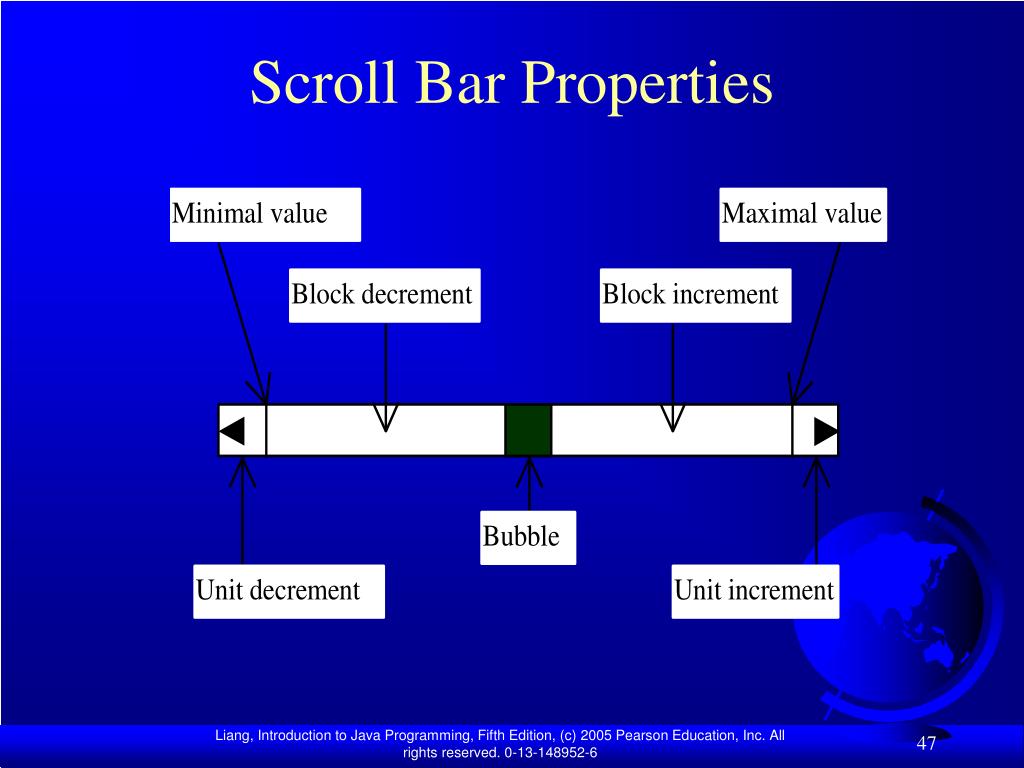 Scroll Bar Properties

Minimal value

Maximal value

Block decrement

Block increment

Bubble

Unit decrement

Unit increment

Liang, Introduction to Java Programming, Fifth Edition, (c) 2005 Pearson Education, Inc. All rights reserved. 0-13-148952-6

47